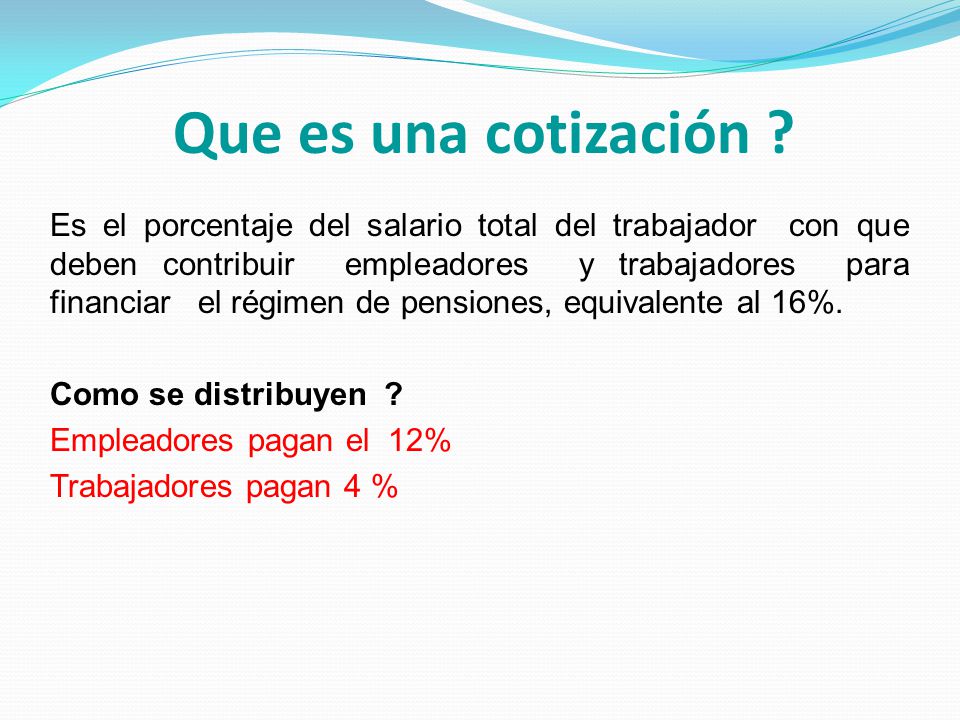 Que es una cotización ?

Es el porcentaje del salario total del trabajador con que deben contribuir empleadores y trabajadores para financiar el régimen de pensiones, equivalente al 16%.

Como se distribuyen ?
Empleadores pagan el 12%
Trabajadores pagan 4 %